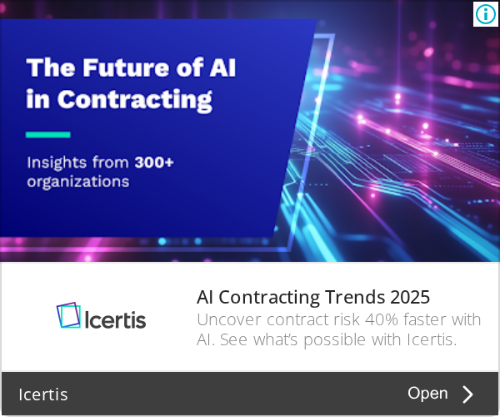 The Future of AI in Contracting

Insights from 300+ organizations

Icertis

AI Contracting Trends 2025

Uncover contract risk 40% faster with AI. See what's possible with Icertis.

Icertis

Open